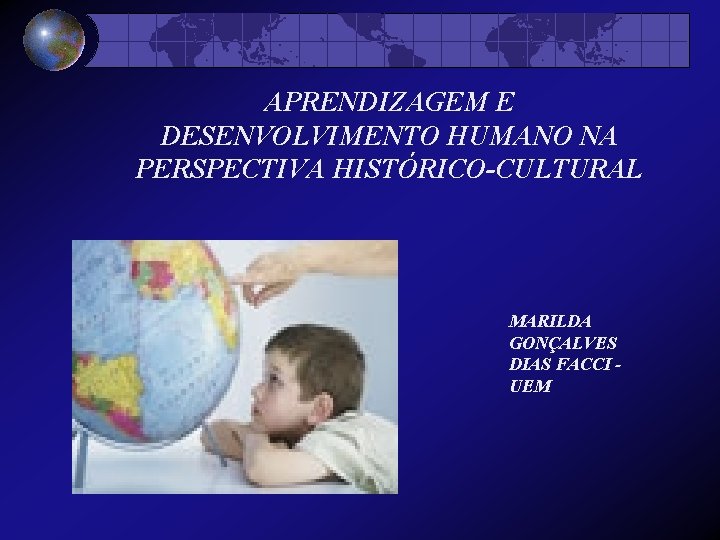 APRENDIZAGEM E DESENVOLVIMENTO HUMANO NA PERSPECTIVA HISTÓRICO-CULTURAL

MARILDA GONÇALVES DIAS FACCI - UEM